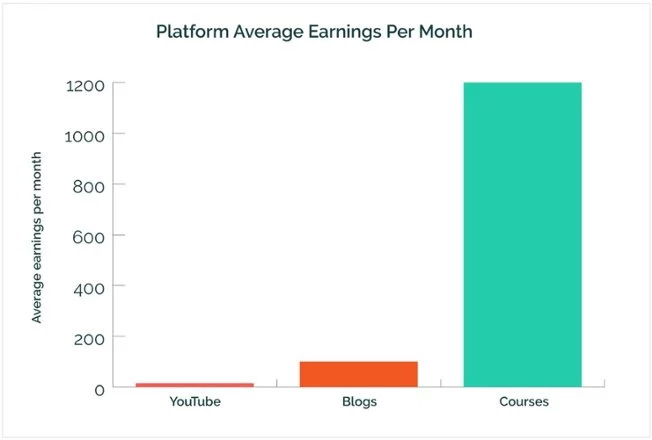 Platform Average Earnings Per Month

Average earnings per month

1200
1000
800
600
400
200
0

YouTube
Blogs
Courses